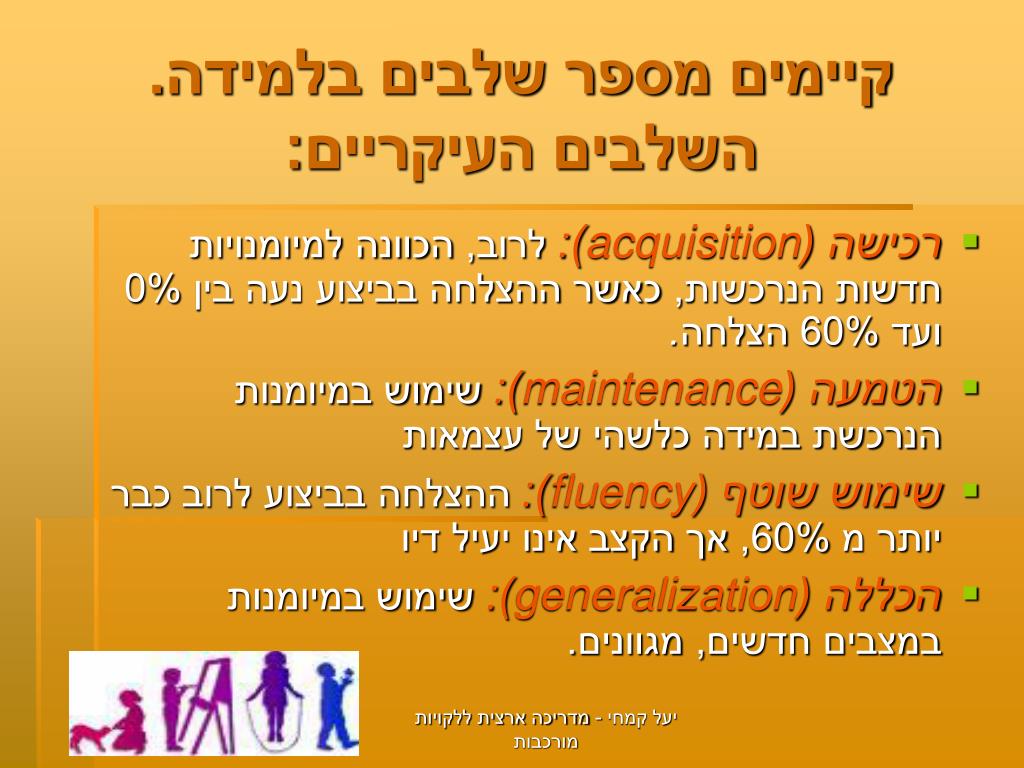 קיימים מספר שלבים בלמידה.
השלבים העיקריים:

▪ רכישה (acquisition): לרוב, הכוונה למיומנויות חדשות הנרכשות, כאשר ההצלחה בביצוע נעה בין 0% ועד 60% הצלחה.

▪ הטמעה (maintenance): שימוש במיומנות הנרכשת במידה כלשהי של עצמאות

▪ שימוש שוטף (fluency): ההצלחה בביצוע לרוב כבר יותר מ 60%, אך הקצב אינו יעיל דיו

▪ הכללה (generalization): שימוש במיומנות במצבים חדשים, מגוונים.

יעל קמחי - מדריכה ארצית ללקויות מורכבות